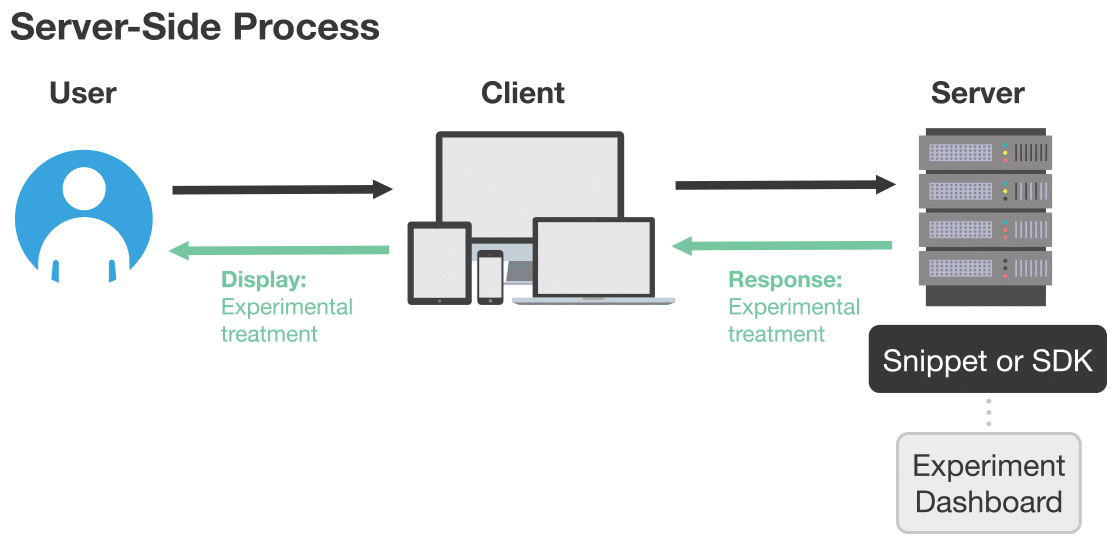 Server-Side Process

User

Client

Server

Display:
Experimental treatment

Response:
Experimental treatment

Snippet or SDK

Experiment Dashboard